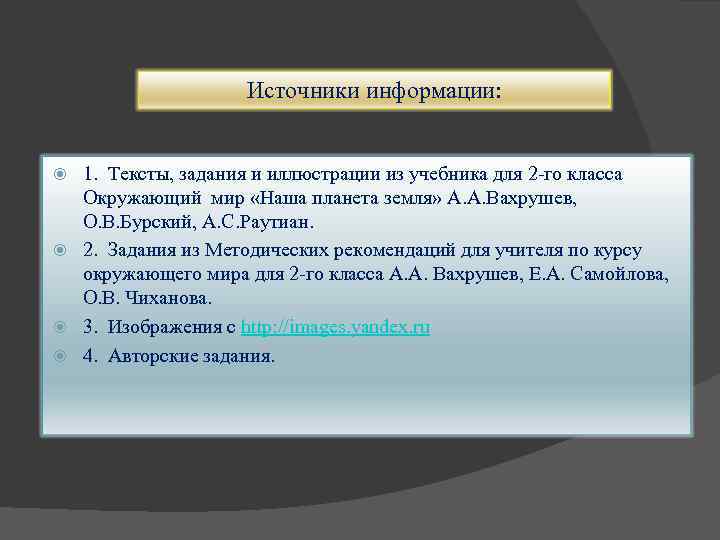 Источники информации:

1. Тексты, задания и иллюстрации из учебника для 2-го класса Окружающий мир «Наша планета земля» А.А.Вахрушев, О.В.Бурский, А.С.Раутиан.

2. Задания из Методических рекомендаций для учителя по курсу окружающего мира для 2-го класса А.А. Вахрушев, Е.А. Самойлова, О.В. Чиханова.

3. Изображения с http://images.yandex.ru

4. Авторские задания.